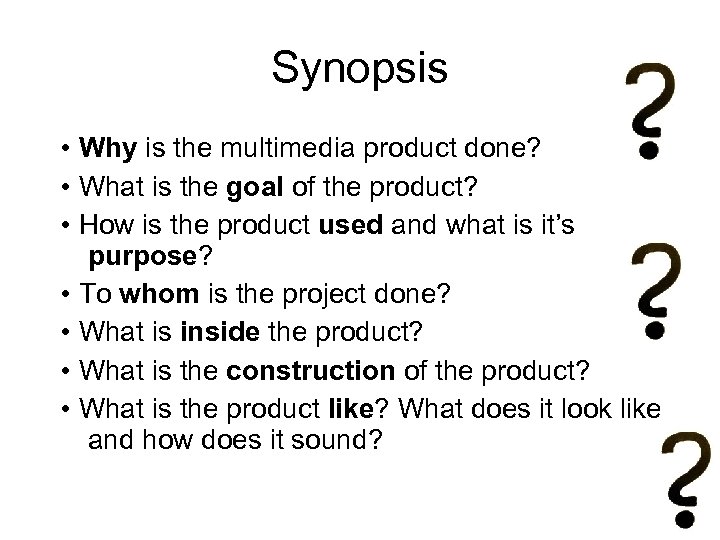 Synopsis

• Why is the multimedia product done?
• What is the goal of the product?
• How is the product used and what is it's purpose?
• To whom is the project done?
• What is inside the product?
• What is the construction of the product?
• What is the product like? What does it look like and how does it sound?

?
?
?